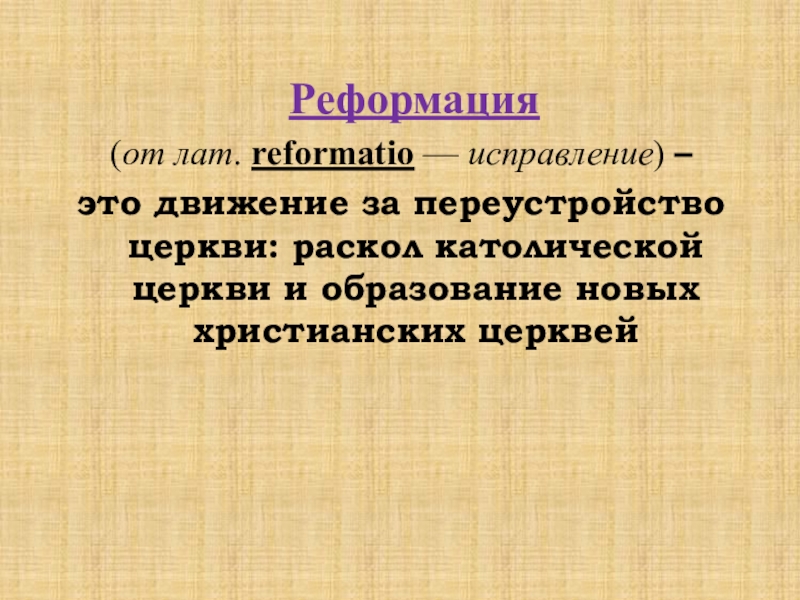 Реформация

(от лат. reformatio — исправление) – это движение за переустройство церкви: раскол католической церкви и образование новых христианских церквей